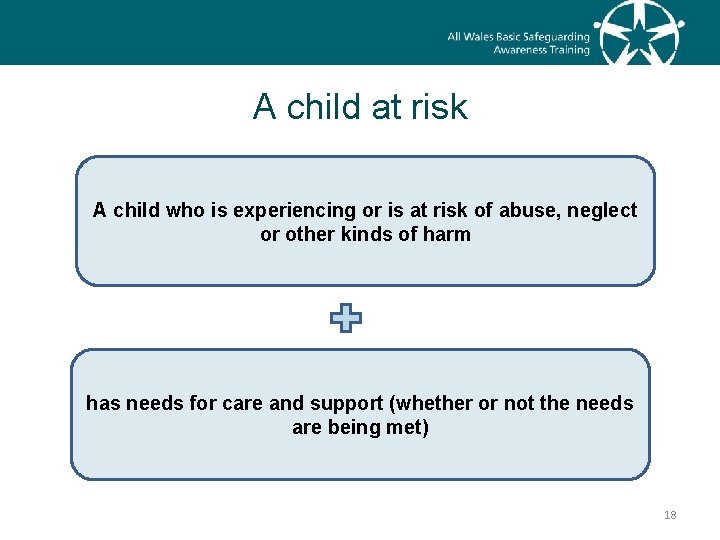 All Wales Basic Safeguarding Awareness Training

A child at risk

A child who is experiencing or is at risk of abuse, neglect or other kinds of harm

has needs for care and support (whether or not the needs are being met)

18